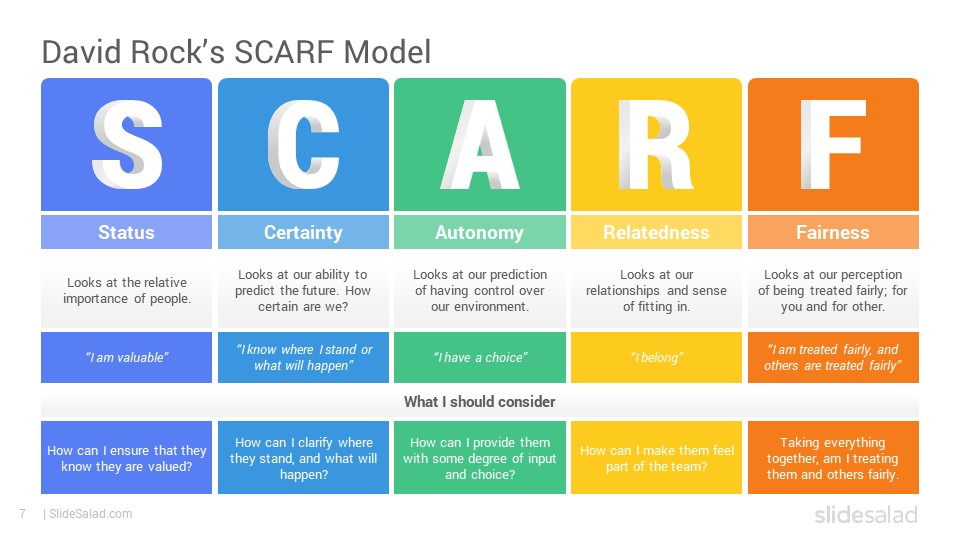 David Rock's SCARF Model

| S | C | A | R | F |
|---|---|---|---|---|
| Status | Certainty | Autonomy | Relatedness | Fairness |
| Looks at the relative importance of people. | Looks at our ability to predict the future. How certain are we? | Looks at our prediction of having control over our environment. | Looks at our relationships and sense of fitting in. | Looks at our perception of being treated fairly; for you and for other. |
| "I am valuable" | "I know where I stand or what will happen" | "I have a choice" | "I belong" | "I am treated fairly, and others are treated fairly" |

What I should consider

| How can I ensure that they know they are valued? | How can I clarify where they stand, and what will happen? | How can I provide them with some degree of input and choice? | How can I make them feel part of the team? | Taking everything together, am I treating them and others fairly. |
|---|---|---|---|---|

7 | SlideSalad.com

slidesalad